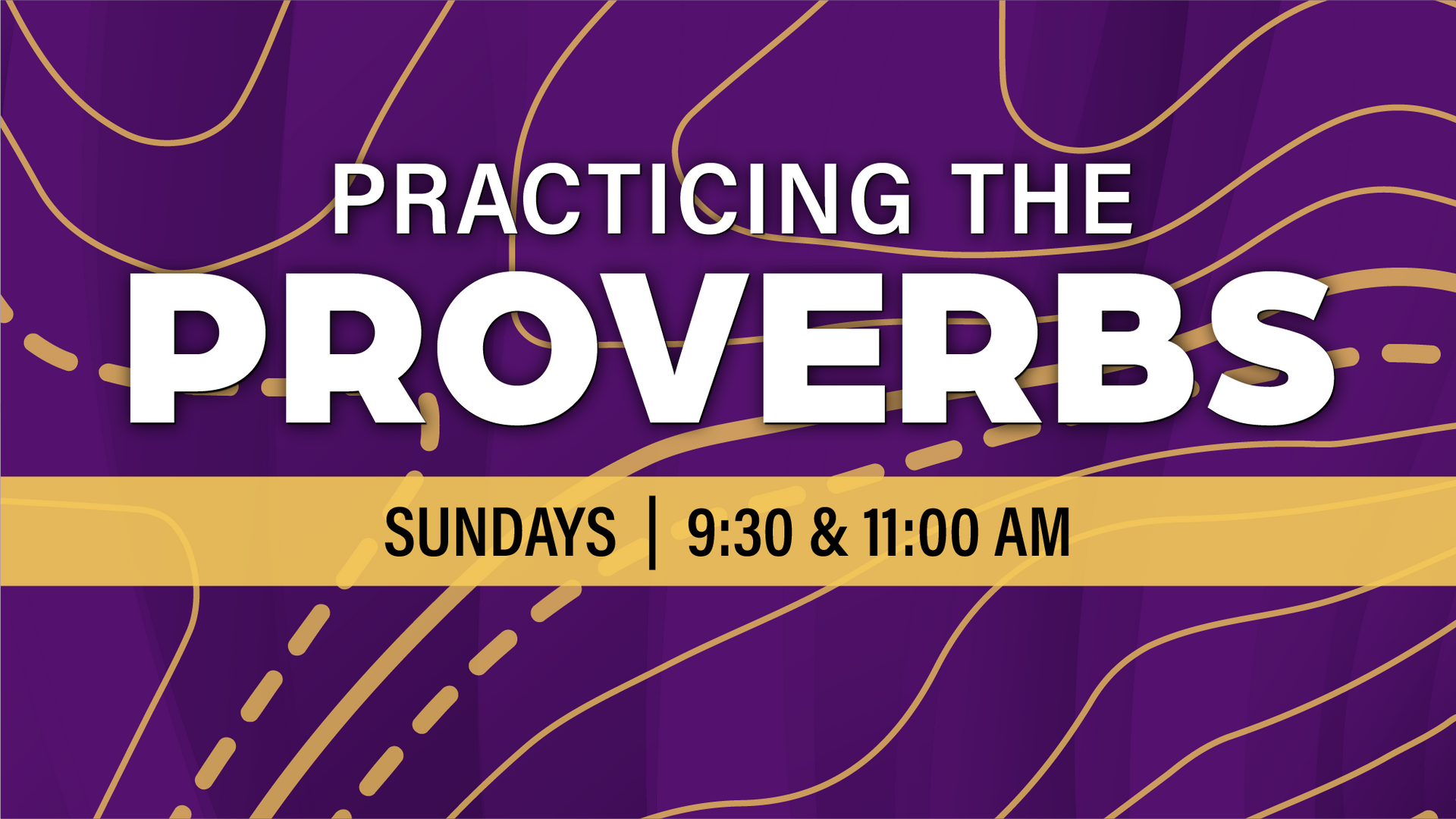 PRACTICING THE
PROVERBS

SUNDAYS | 9:30 & 11:00 AM